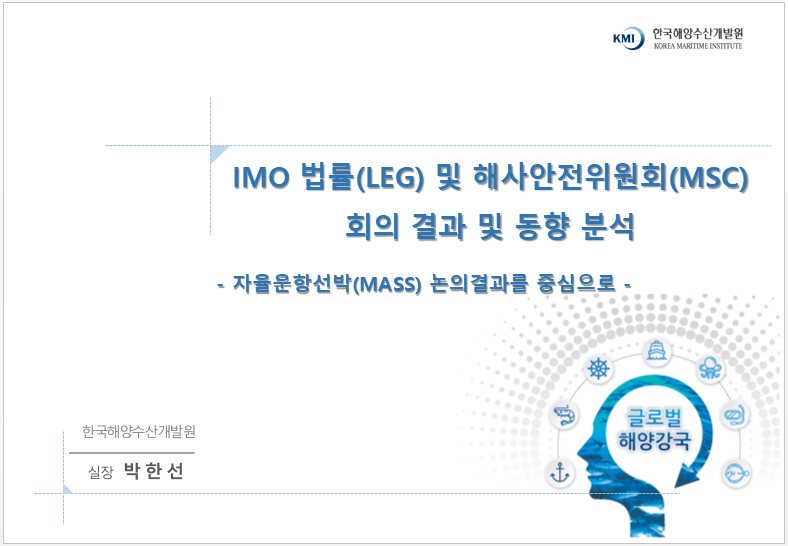 KMI 한국해양수산개발원
KOREA MARITIME INSTITUTE

IMO 법률(LEG) 및 해사안전위원회(MSC) 회의 결과 및 동향 분석

- 자율운항선박(MASS) 논의결과를 중심으로 -

글로벌 해양강국

한국해양수산개발원

실장 박 한 선